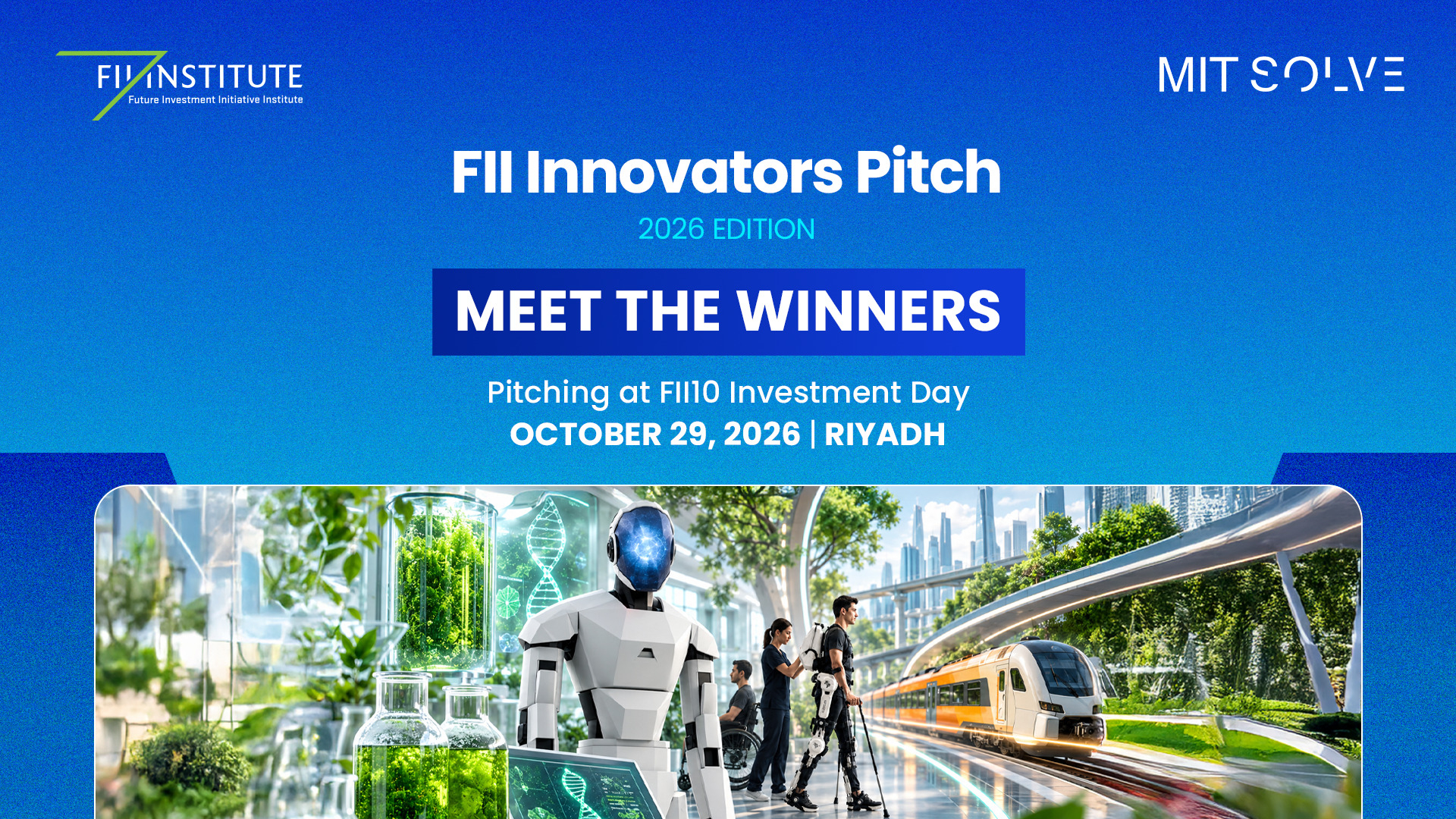 FII INSTITUTE
Future Investment Initiative Institute

MIT SOLVE

FII Innovators Pitch
2026 EDITION

MEET THE WINNERS

Pitching at FII10 Investment Day
OCTOBER 29, 2026 | RIYADH